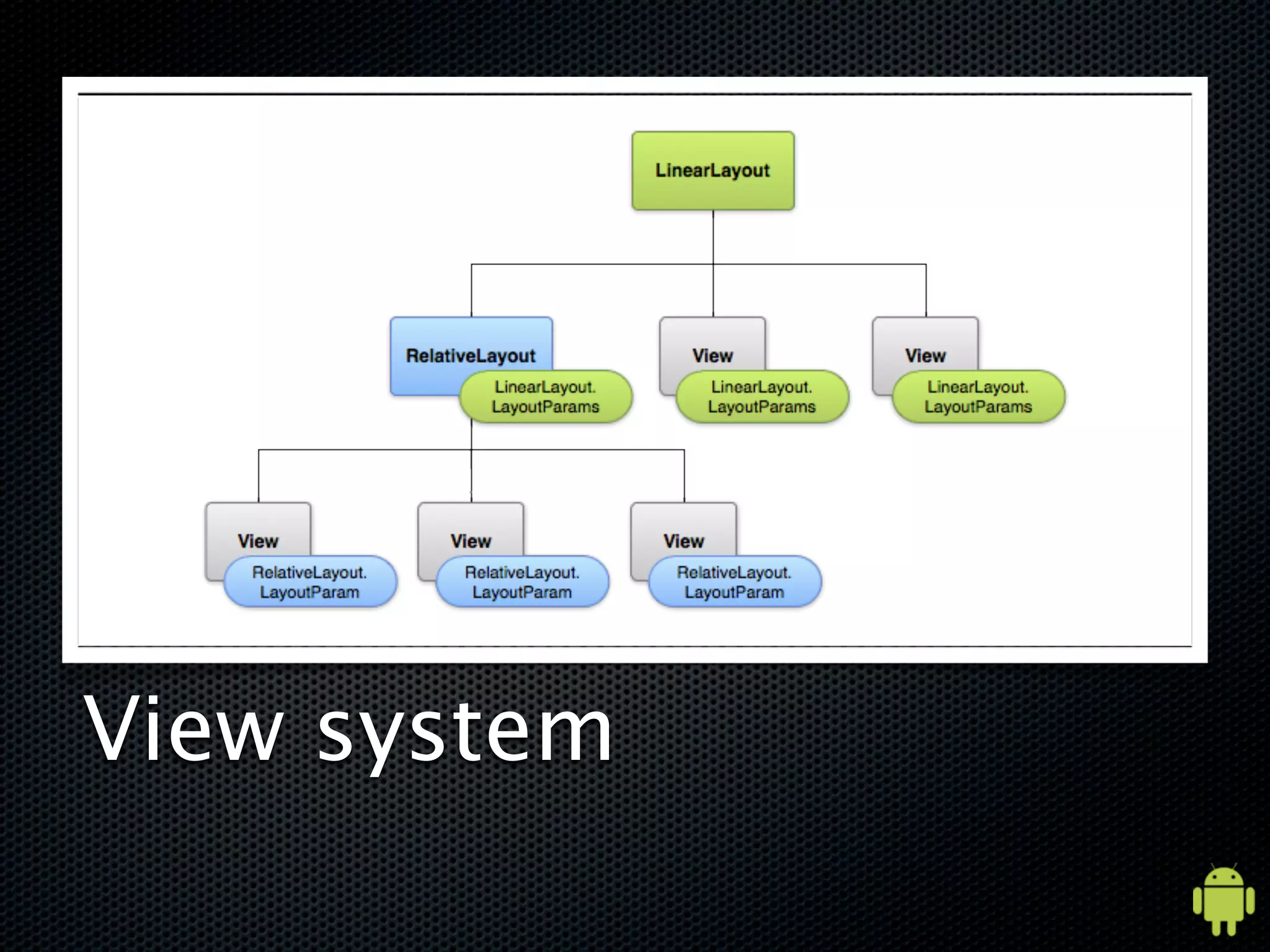 LinearLayout

RelativeLayout
LinearLayout. LayoutParams

View
LinearLayout. LayoutParams

View
LinearLayout. LayoutParams

View
RelativeLayout. LayoutParam

View
RelativeLayout. LayoutParam

View
RelativeLayout. LayoutParam

View system